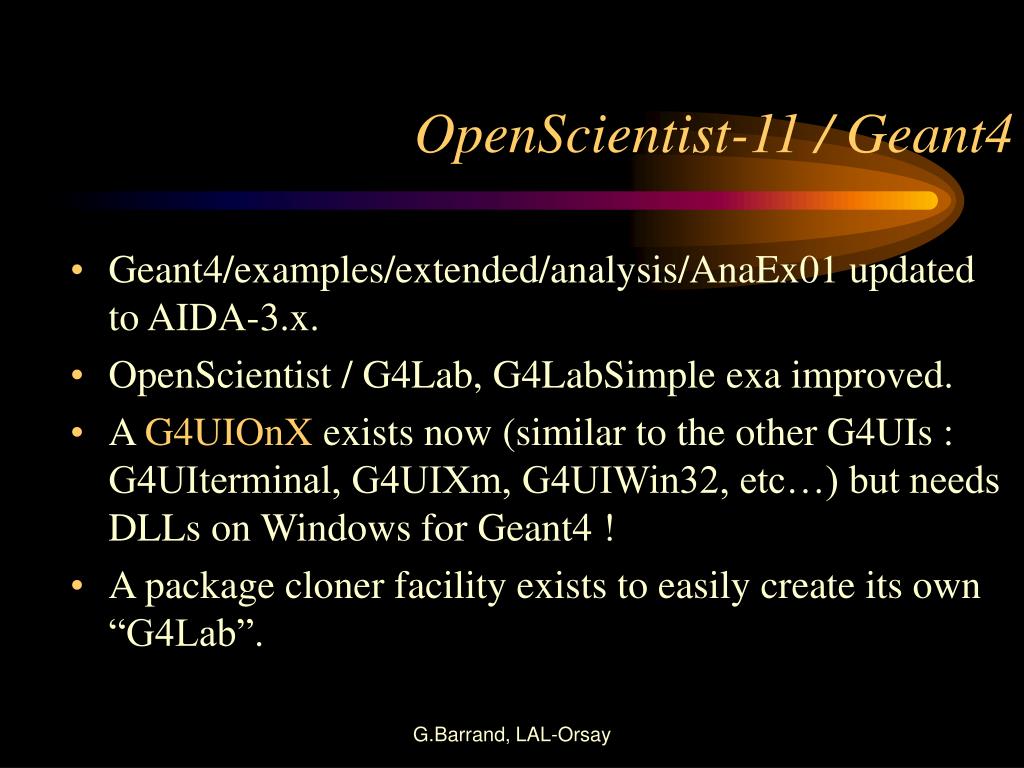 OpenScientist-11 / Geant4

• Geant4/examples/extended/analysis/AnaEx01 updated to AIDA-3.x.
• OpenScientist / G4Lab, G4LabSimple exa improved.
• A G4UIOnX exists now (similar to the other G4UIs : G4UIterminal, G4UIXm, G4UIWin32, etc…) but needs DLLs on Windows for Geant4 !
• A package cloner facility exists to easily create its own “G4Lab”.

G.Barrand, LAL-Orsay